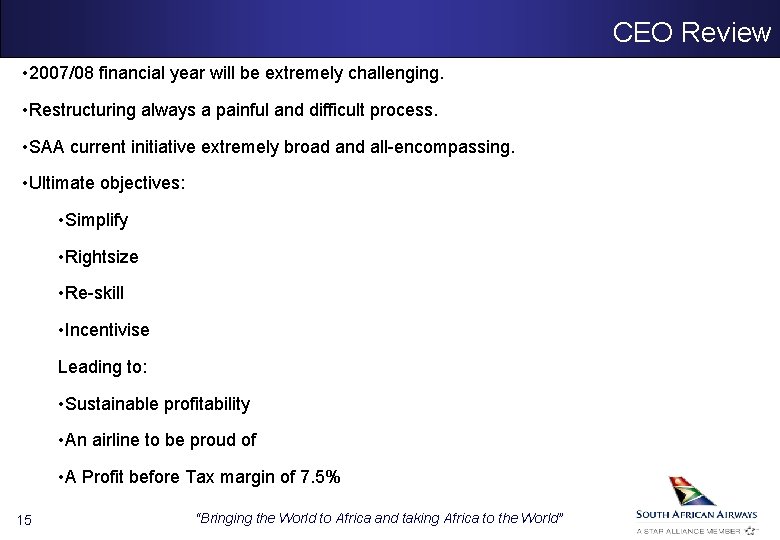 CEO Review

•2007/08 financial year will be extremely challenging.

•Restructuring always a painful and difficult process.

•SAA current initiative extremely broad and all-encompassing.

•Ultimate objectives:

•Simplify

•Rightsize

•Re-skill

•Incentivise

Leading to:

•Sustainable profitability

•An airline to be proud of

•A Profit before Tax margin of 7.5%

15

"Bringing the World to Africa and taking Africa to the World"

SOUTH AFRICAN AIRWAYS
A STAR ALLIANCE MEMBER